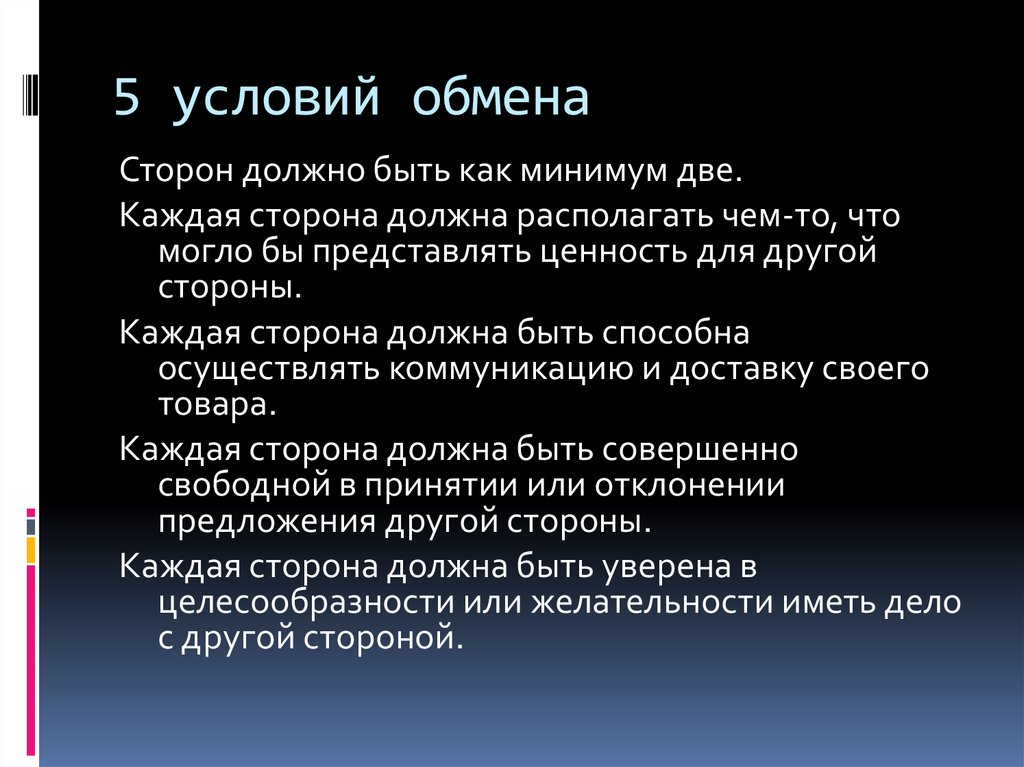 5 условий обмена

Сторон должно быть как минимум две.

Каждая сторона должна располагать чем-то, что могло бы представлять ценность для другой стороны.

Каждая сторона должна быть способна осуществлять коммуникацию и доставку своего товара.

Каждая сторона должна быть совершенно свободной в принятии или отклонении предложения другой стороны.

Каждая сторона должна быть уверена в целесообразности или желательности иметь дело с другой стороной.